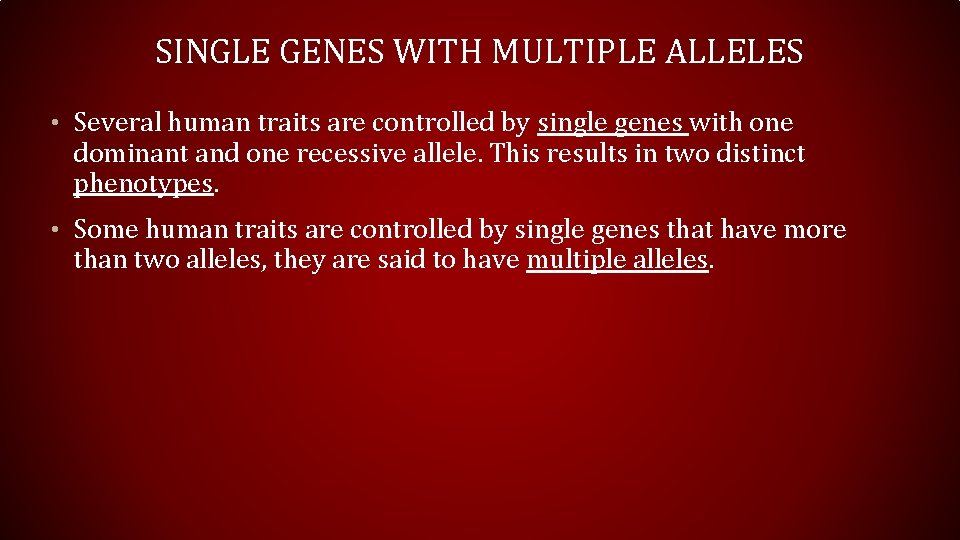 SINGLE GENES WITH MULTIPLE ALLELES

• Several human traits are controlled by single genes with one dominant and one recessive allele. This results in two distinct phenotypes.

• Some human traits are controlled by single genes that have more than two alleles, they are said to have multiple alleles.